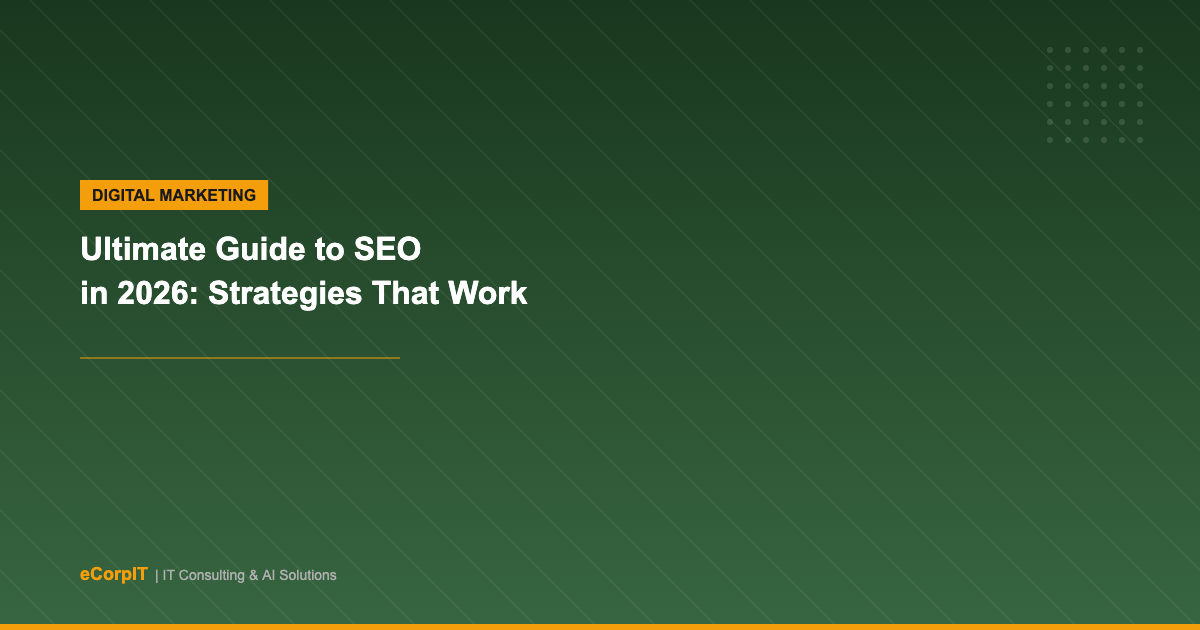 DIGITAL MARKETING

Ultimate Guide to SEO in 2026: Strategies That Work

eCorpIT | IT Consulting & AI Solutions